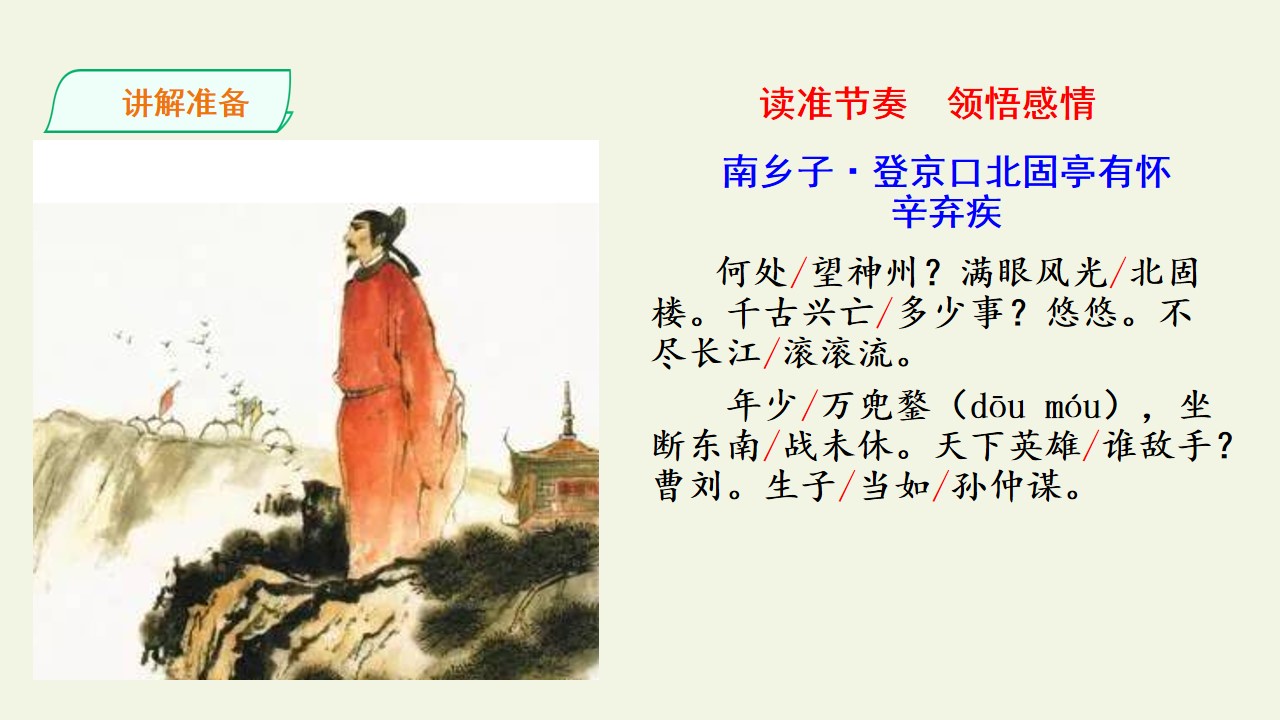 讲解准备

读准节奏 领悟感情

南乡子·登京口北固亭有怀
辛弃疾

何处/望神州？满眼风光/北固楼。千古兴亡/多少事？悠悠。不尽长江/滚滚流。

年少/万兜鍪（dōu móu），坐断东南/战未休。天下英雄/谁敌手？曹刘。生子/当如/孙仲谋。